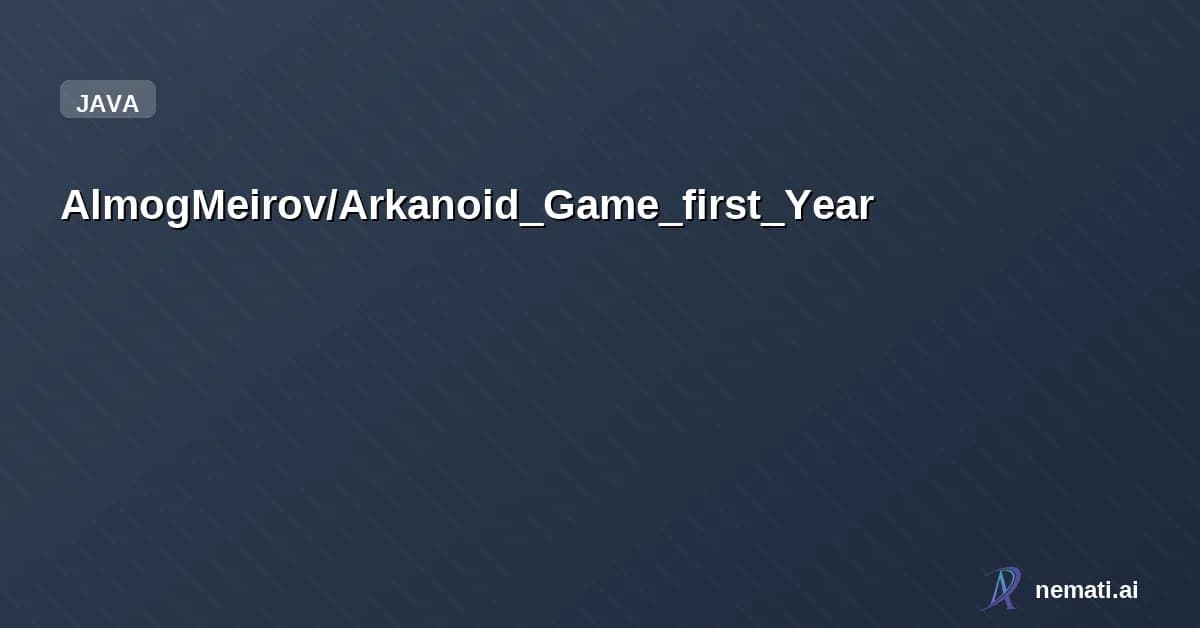 JAVA

AlmogMeirov/Arkanoid_Game_first_Year

nemati.ai